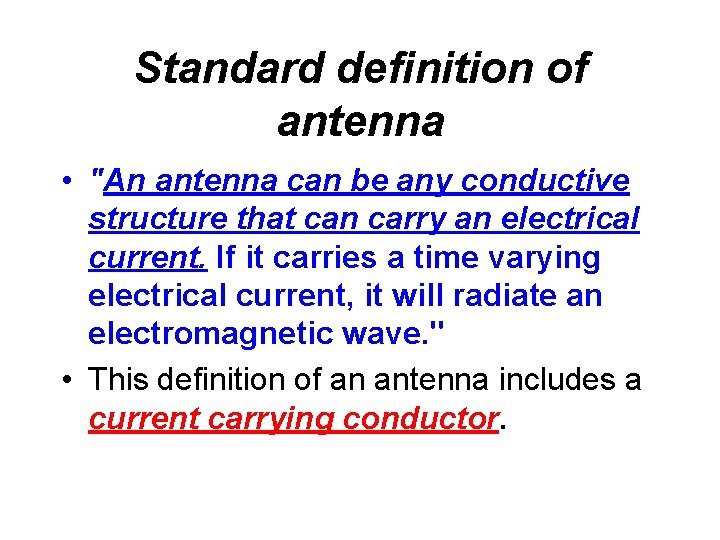 Standard definition of antenna

• "An antenna can be any conductive structure that can carry an electrical current. If it carries a time varying electrical current, it will radiate an electromagnetic wave."

• This definition of an antenna includes a current carrying conductor.